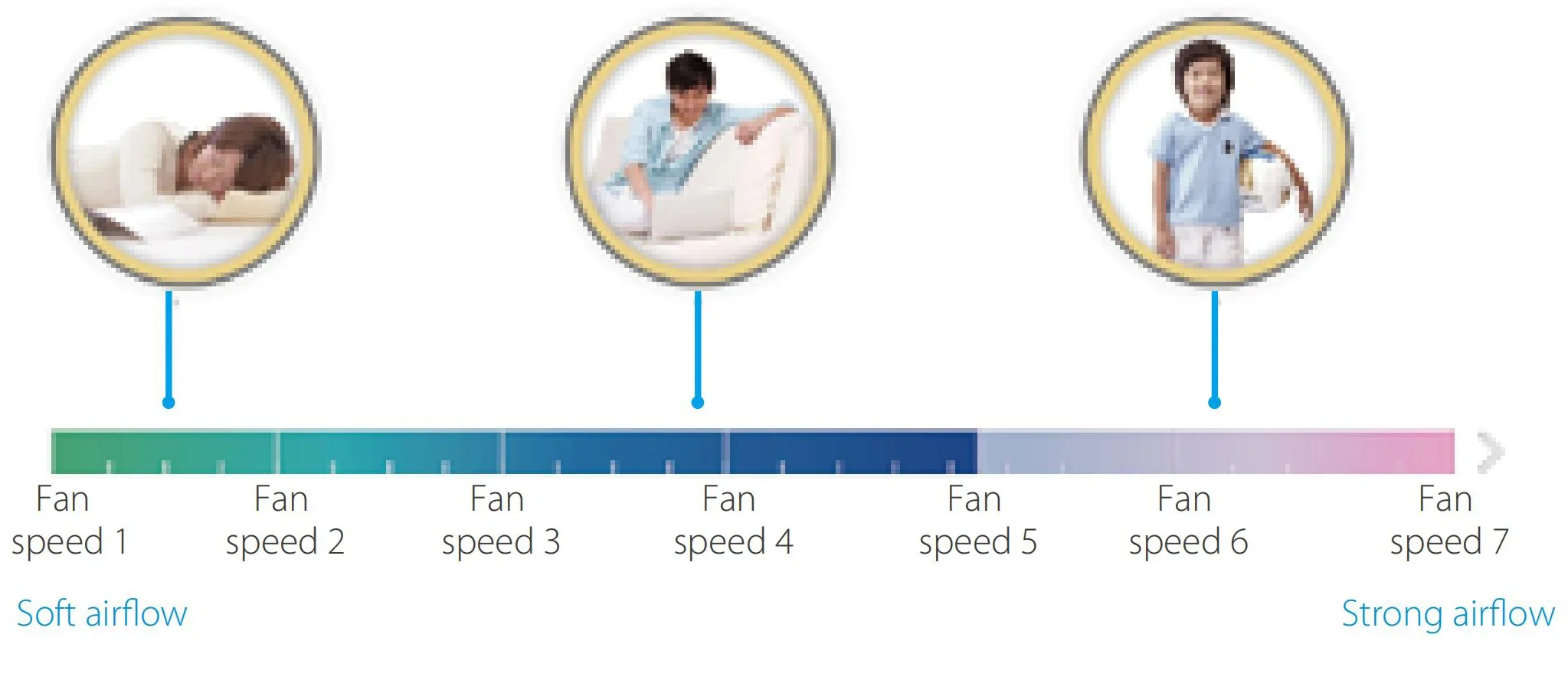 Fan speed 1

Fan speed 2

Fan speed 3

Fan speed 4

Fan speed 5

Fan speed 6

Fan speed 7

Soft airflow

Strong airflow